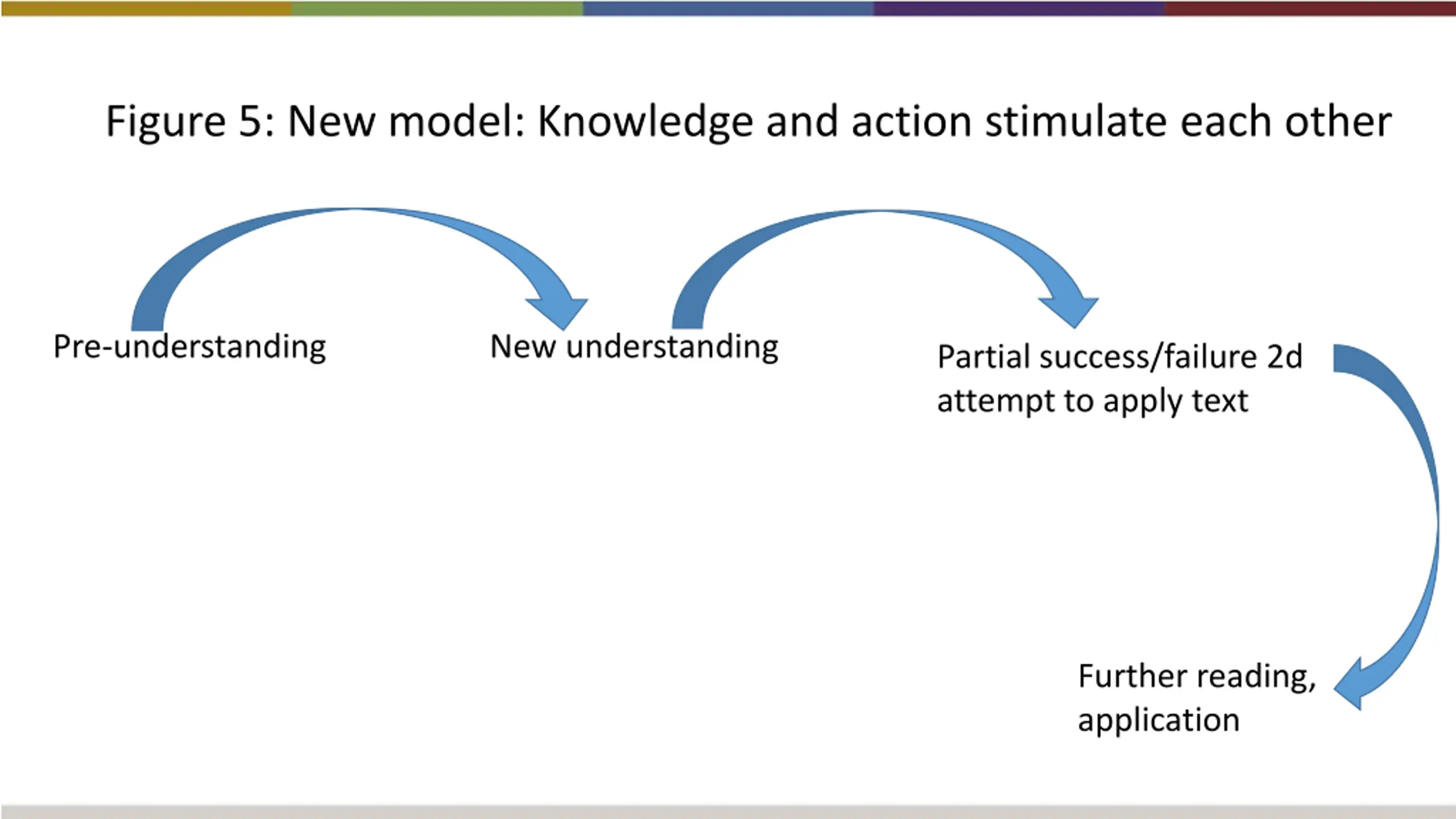 Figure 5: New model: Knowledge and action stimulate each other

Pre-understanding

New understanding

Partial success/failure 2d attempt to apply text

Further reading, application